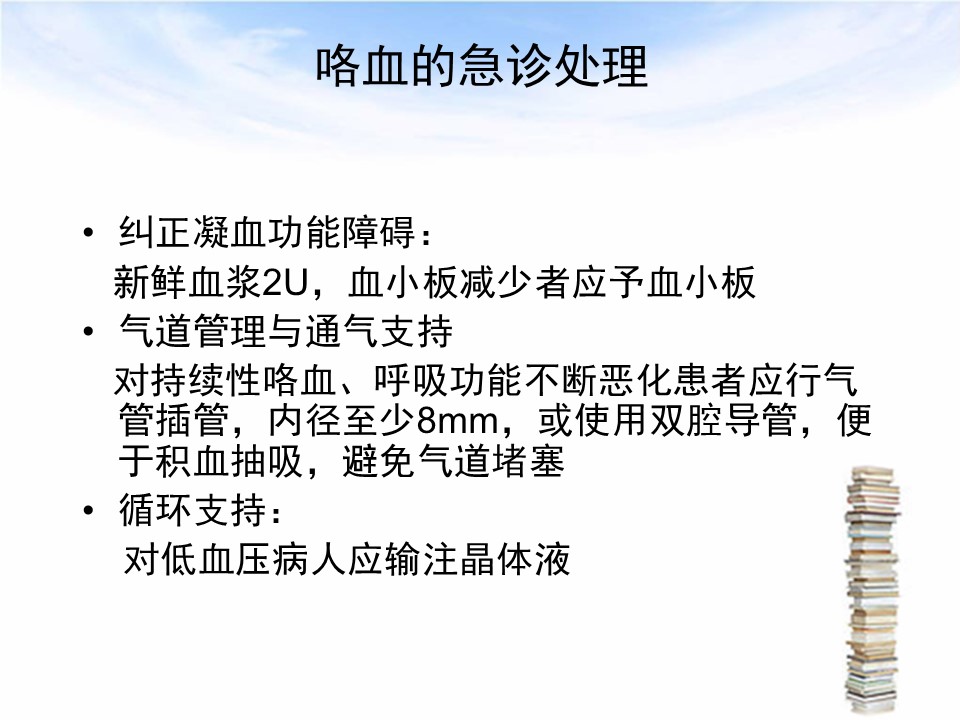 咯血的急诊处理

• 纠正凝血功能障碍：
新鲜血浆2U，血小板减少者应予血小板

• 气道管理与通气支持
对持续性咯血、呼吸功能不断恶化患者应行气管插管，内径至少8mm，或使用双腔导管，便于积血抽吸，避免气道堵塞

• 循环支持：
对低血压病人应输注晶体液